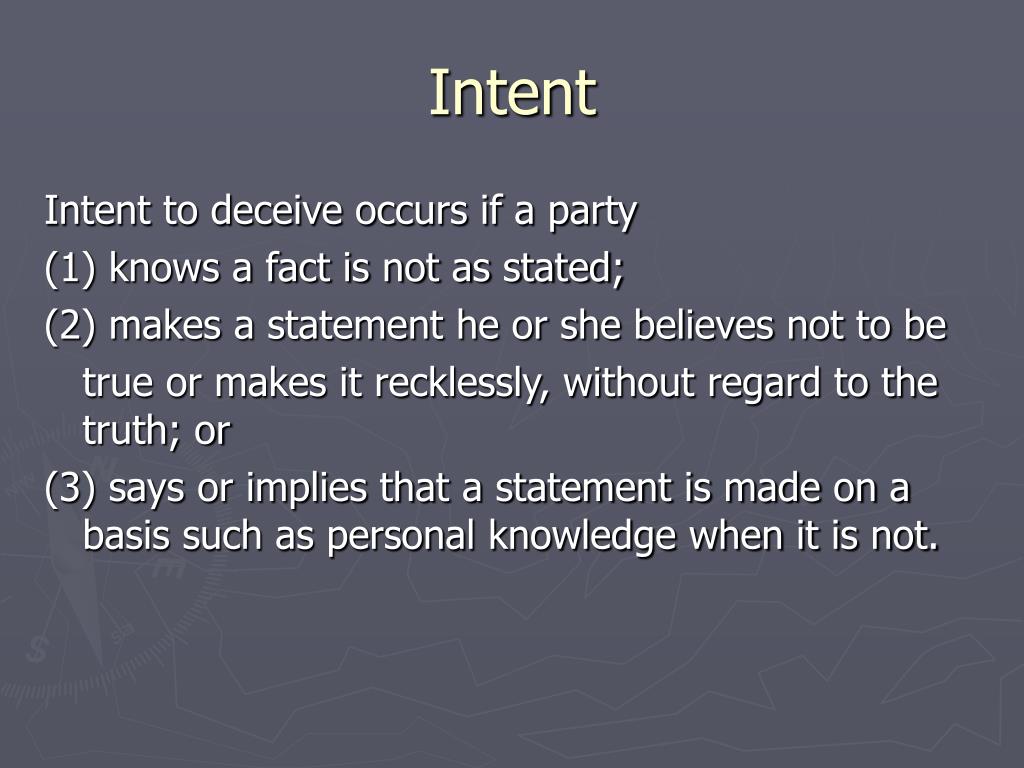 Intent

Intent to deceive occurs if a party

(1) knows a fact is not as stated;

(2) makes a statement he or she believes not to be true or makes it recklessly, without regard to the truth; or

(3) says or implies that a statement is made on a basis such as personal knowledge when it is not.